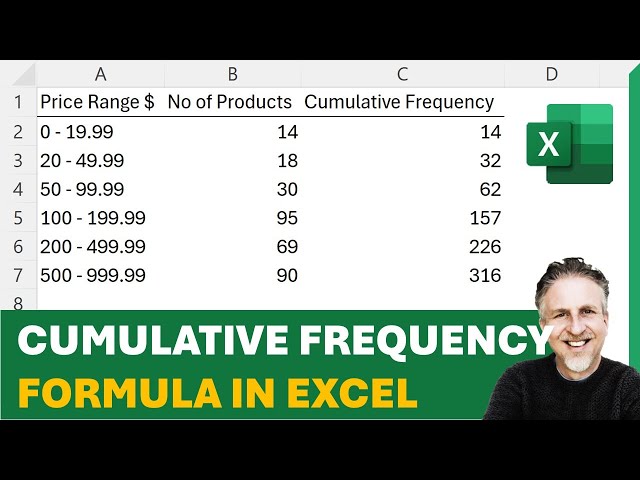 | | A | B | C | D |
|---|---|---|---|---|
| 1 | Price Range $ | No of Products | Cumulative Frequency | |
| 2 | 0 - 19.99 | 14 | 14 | |
| 3 | 20 - 49.99 | 18 | 32 | |
| 4 | 50 - 99.99 | 30 | 62 | |
| 5 | 100 - 199.99 | 95 | 157 | |
| 6 | 200 - 499.99 | 69 | 226 | |
| 7 | 500 - 999.99 | 90 | 316 | |
| 8 | | | | |

X

CUMULATIVE FREQUENCY
FORMULA IN EXCEL